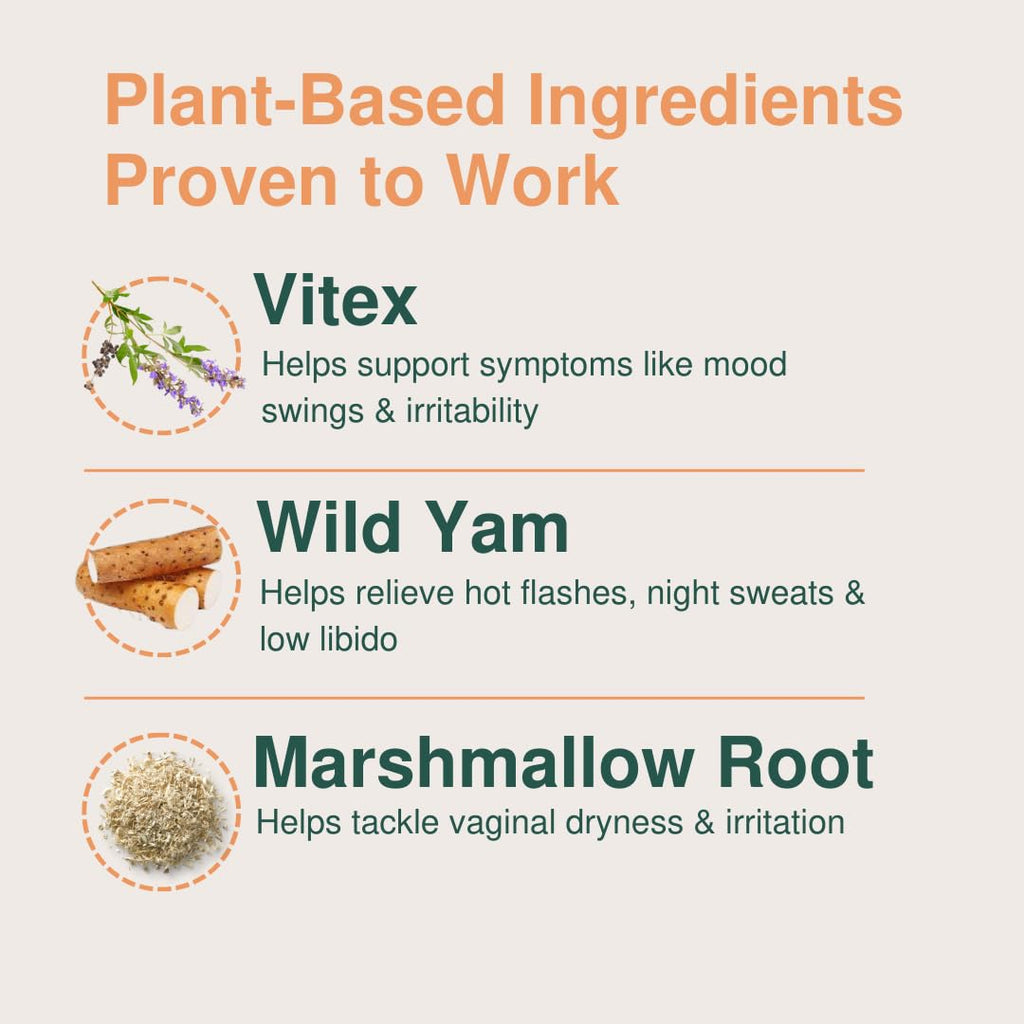 Plant-Based Ingredients Proven to Work

Vitex
Helps support symptoms like mood swings & irritability

Wild Yam
Helps relieve hot flashes, night sweats & low libido

Marshmallow Root
Helps tackle vaginal dryness & irritation